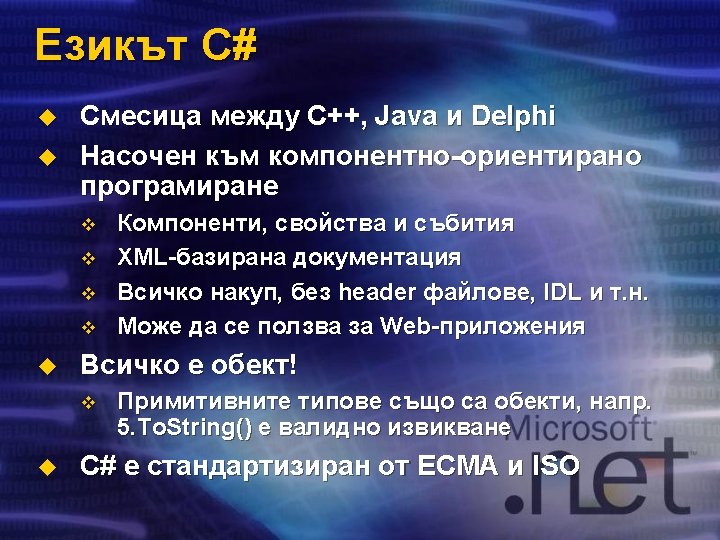 Езикът C#

Смесица между C++, Java и Delphi

Насочен към компонентно-ориентирано програмиране

Компоненти, свойства и събития

XML-базирана документация

Всичко накуп, без header файлове, IDL и т.н.

Може да се ползва за Web-приложения

Всичко е обект!

Примитивните типове също са обекти, напр. 5.ToString() е валидно извикване

C# е стандартизиран от ECMA и ISO

Microsoft .net